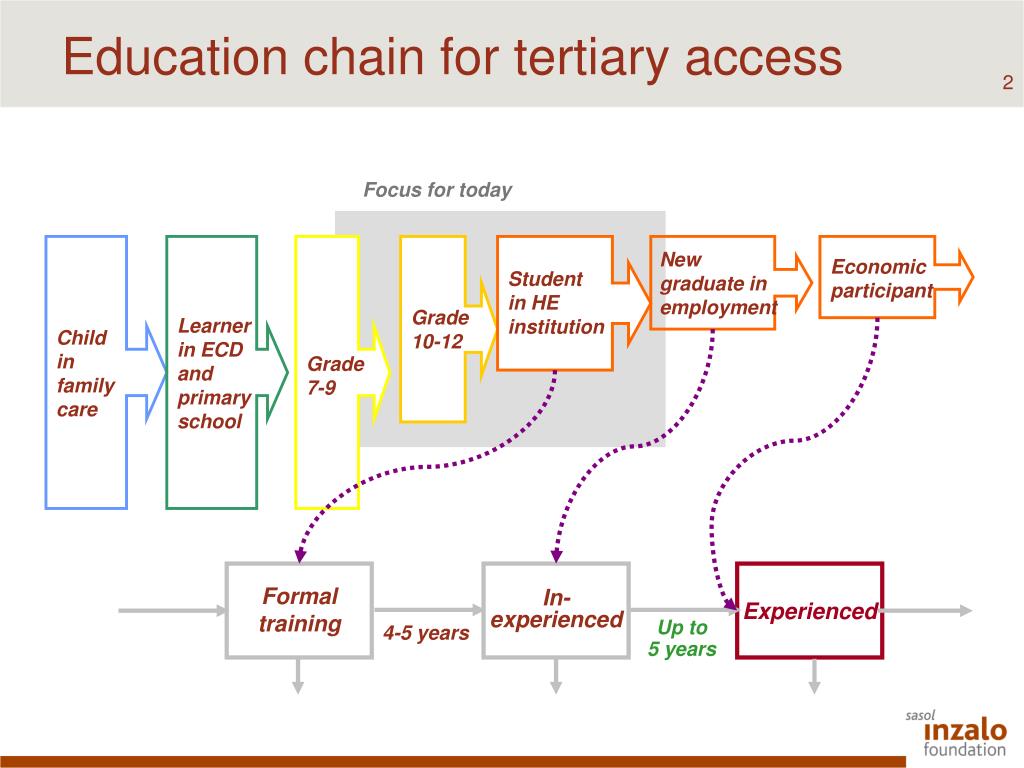 Education chain for tertiary access

2

Focus for today

Child in family care

Learner in ECD and primary school

Grade 7-9

Grade 10-12

Student in HE institution

New graduate in employment

Economic participant

Formal training

4-5 years

In-experienced

Up to 5 years

Experienced

sasol
inzalo
foundation